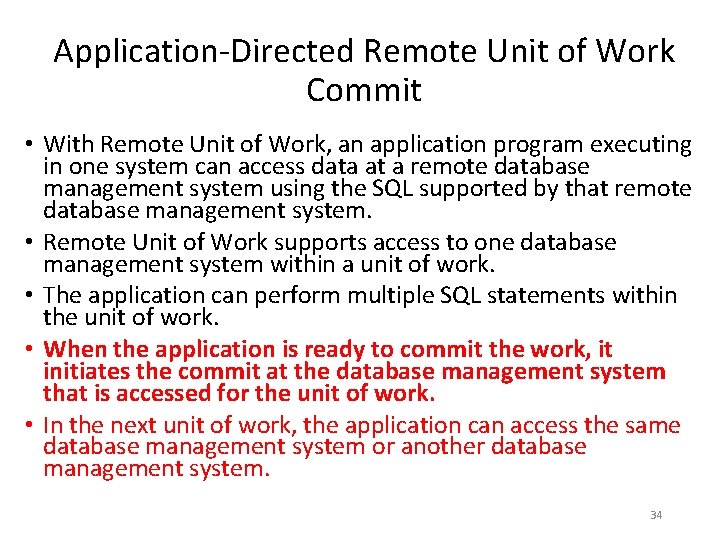 Application-Directed Remote Unit of Work Commit

• With Remote Unit of Work, an application program executing in one system can access data at a remote database management system using the SQL supported by that remote database management system.

• Remote Unit of Work supports access to one database management system within a unit of work.

• The application can perform multiple SQL statements within the unit of work.

• When the application is ready to commit the work, it initiates the commit at the database management system that is accessed for the unit of work.

• In the next unit of work, the application can access the same database management system or another database management system.

34